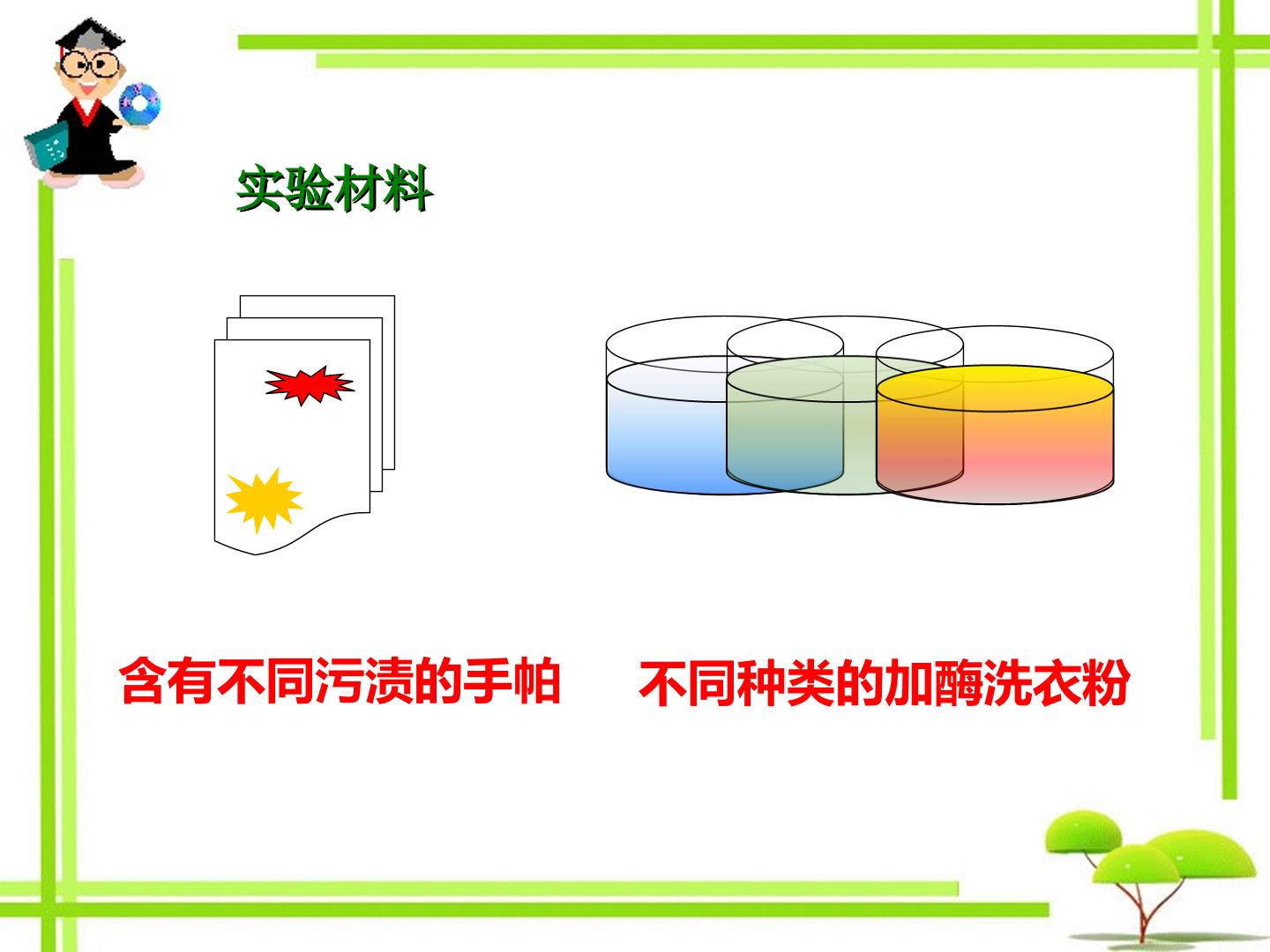 实验材料

含有不同污渍的手帕

不同种类的加酶洗衣粉